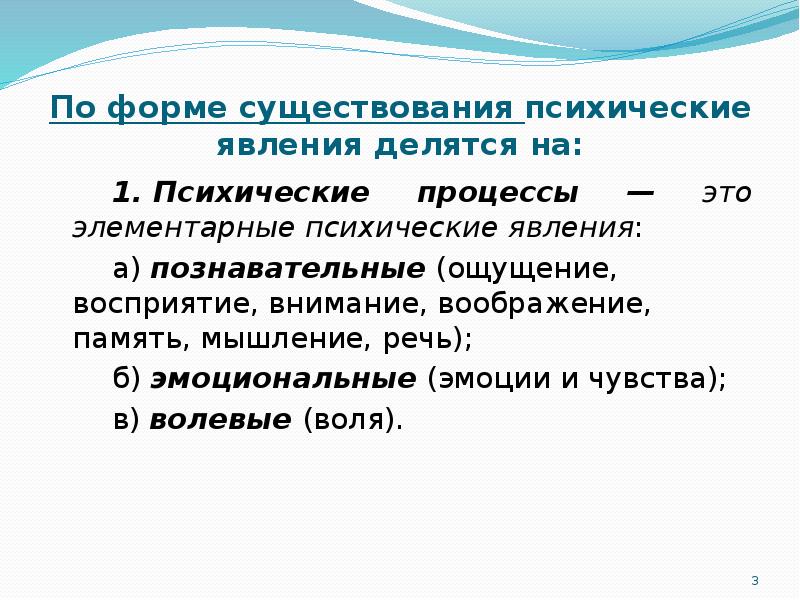 По форме существования психические явления делятся на:

1. Психические процессы — это элементарные психические явления:

а) познавательные (ощущение, восприятие, внимание, воображение, память, мышление, речь);

б) эмоциональные (эмоции и чувства);

в) волевые (воля).

3